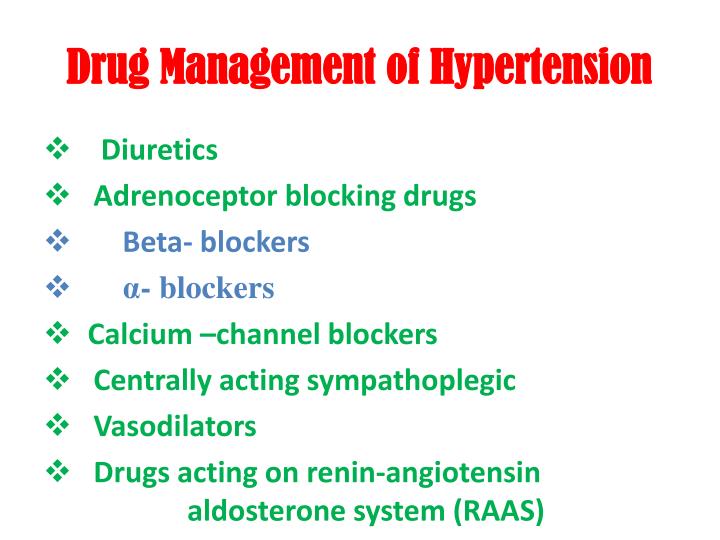 Drug Management of Hypertension

❖ Diuretics
❖ Adrenoceptor blocking drugs
❖ Beta- blockers
❖ α- blockers
❖ Calcium –channel blockers
❖ Centrally acting sympathoplegic
❖ Vasodilators
❖ Drugs acting on renin-angiotensin aldosterone system (RAAS)